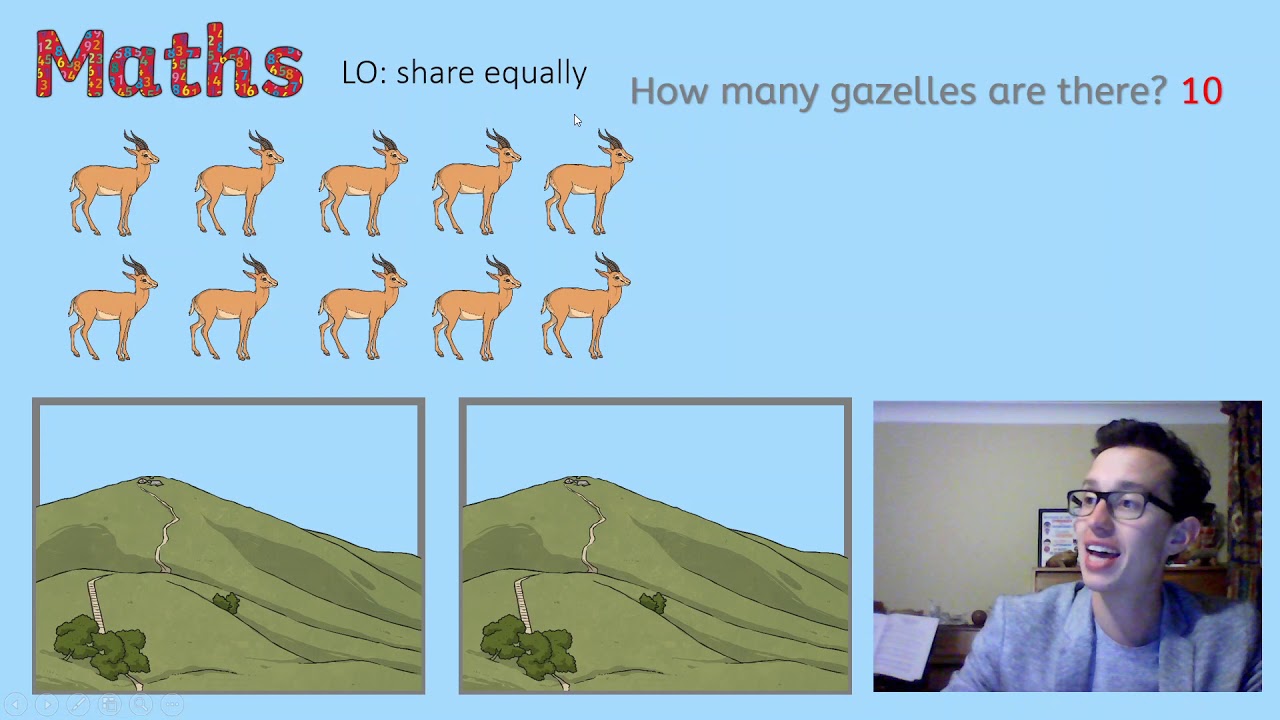 Maths

LO: share equally

How many gazelles are there? 10